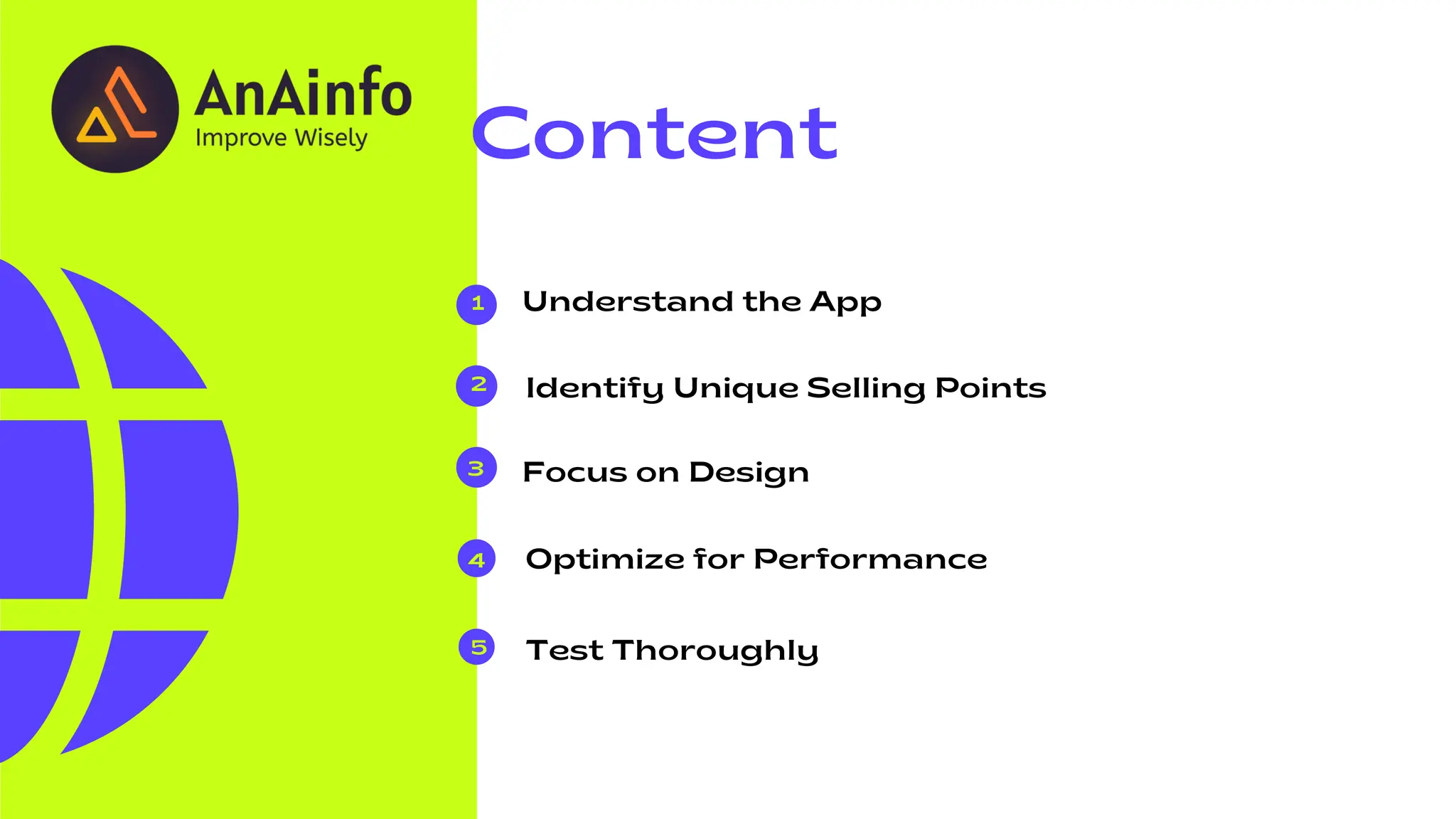 AnAinfo
Improve Wisely

Content

1 Understand the App

2 Identify Unique Selling Points

3 Focus on Design

4 Optimize for Performance

5 Test Thoroughly